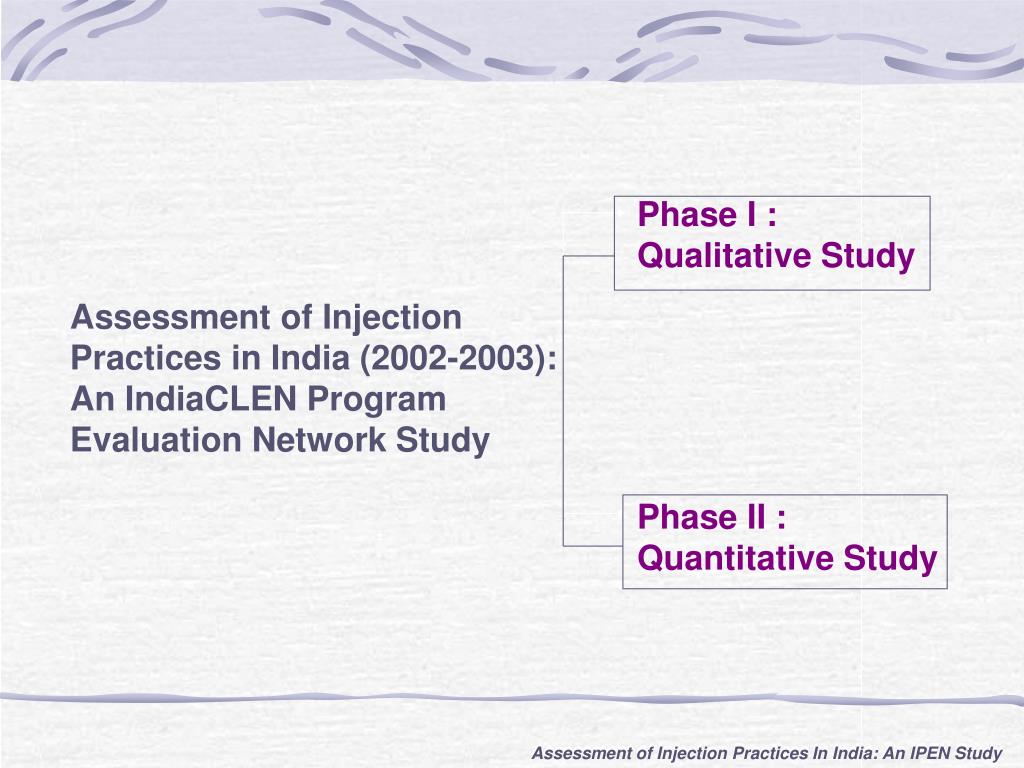 Assessment of Injection Practices in India (2002-2003): An IndiaCLEN Program Evaluation Network Study

Phase I : Qualitative Study

Phase II : Quantitative Study

Assessment of Injection Practices In India: An IPEN Study